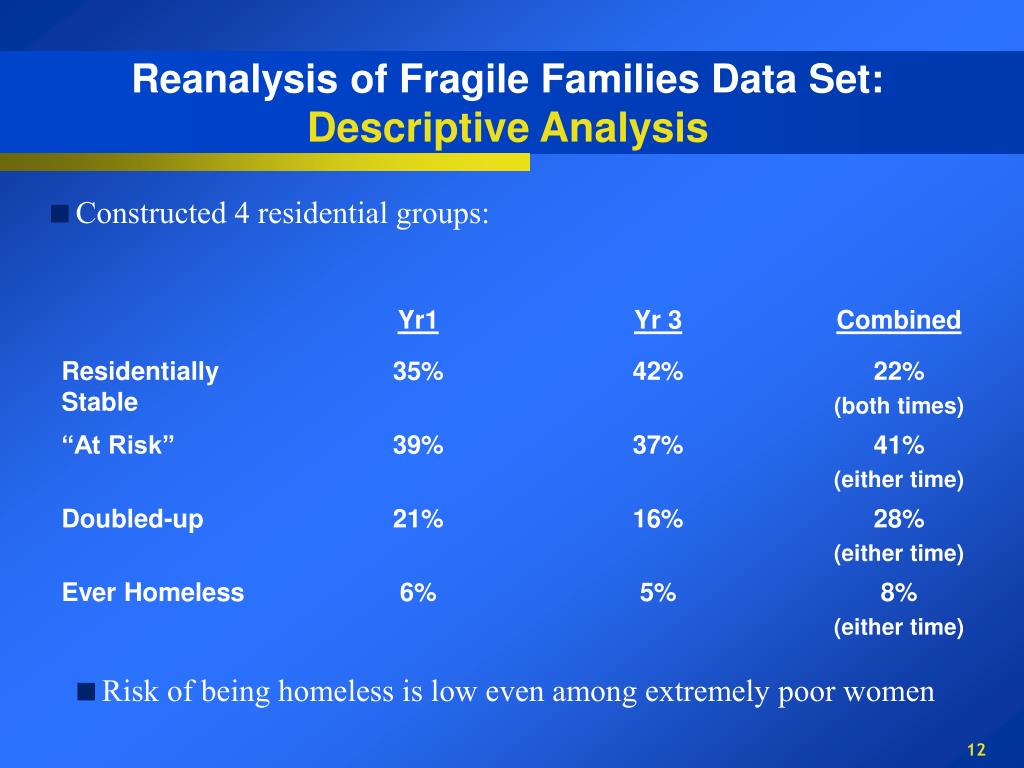 Reanalysis of Fragile Families Data Set:
Descriptive Analysis

Constructed 4 residential groups:

| | Yr1 | Yr 3 | Combined |
|---|---|---|---|
| Residentially Stable | 35% | 42% | 22% (both times) |
| “At Risk” | 39% | 37% | 41% (either time) |
| Doubled-up | 21% | 16% | 28% (either time) |
| Ever Homeless | 6% | 5% | 8% (either time) |

Risk of being homeless is low even among extremely poor women

12